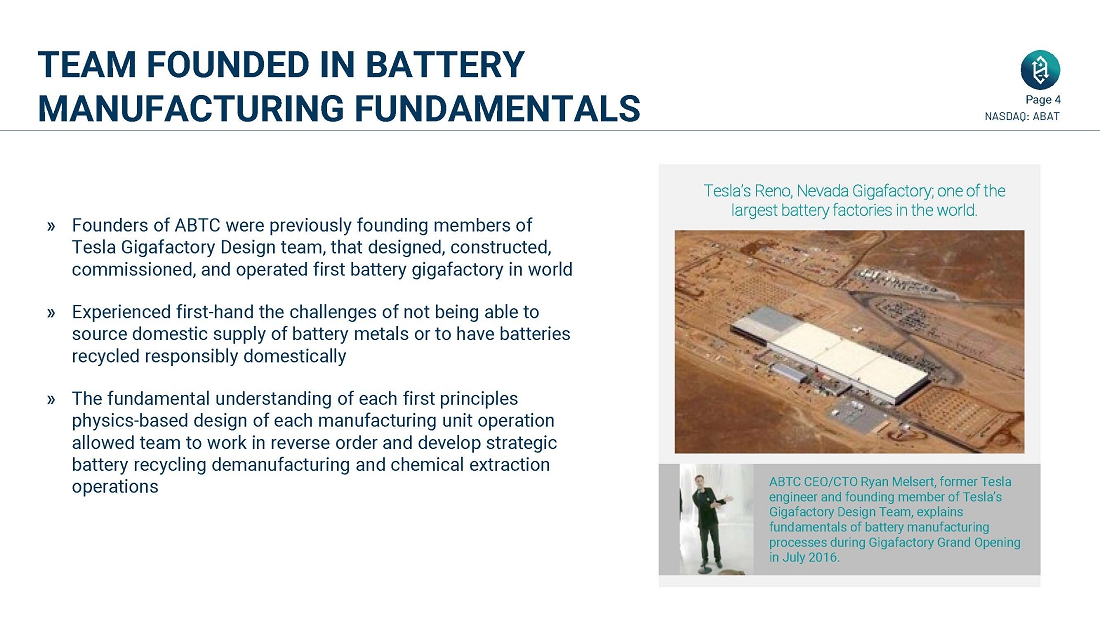 TEAM FOUNDED IN BATTERY MANUFACTURING FUNDAMENTALS

Page 4
NASDAQ: ABAT

» Founders of ABTC were previously founding members of Tesla Gigafactory Design team, that designed, constructed, commissioned, and operated first battery gigafactory in world

» Experienced first-hand the challenges of not being able to source domestic supply of battery metals or to have batteries recycled responsibly domestically

» The fundamental understanding of each first principles physics-based design of each manufacturing unit operation allowed team to work in reverse order and develop strategic battery recycling demanufacturing and chemical extraction operations

Tesla's Reno, Nevada Gigafactory; one of the largest battery factories in the world.

ABTC CEO/CTO Ryan Melsert, former Tesla engineer and founding member of Tesla's Gigafactory Design Team, explains fundamentals of battery manufacturing processes during Gigafactory Grand Opening in July 2016.